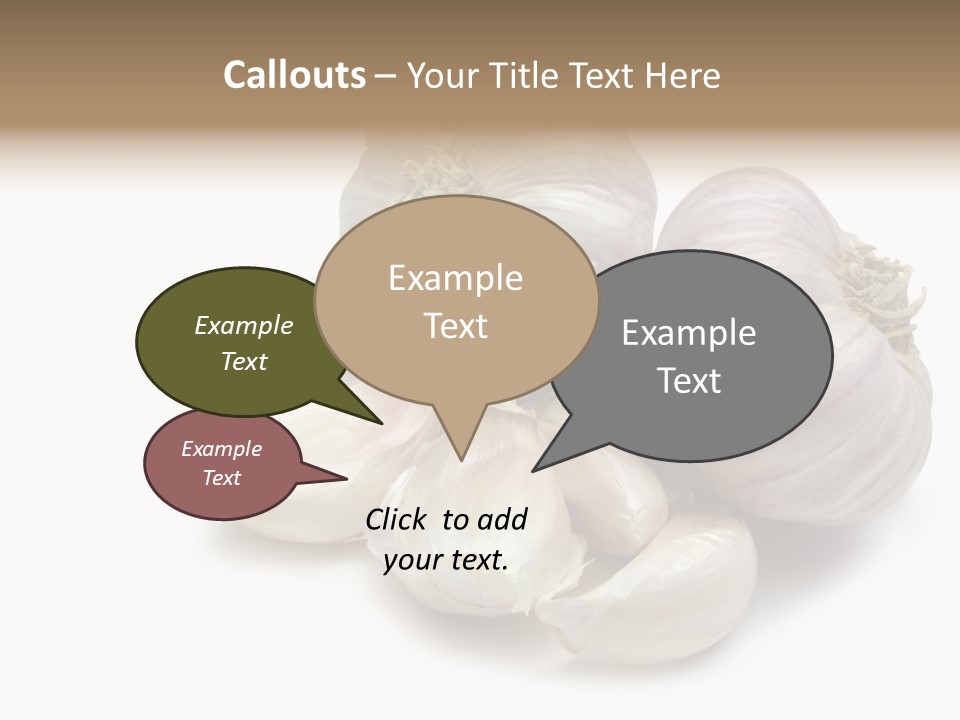 Callouts – Your Title Text Here

Example Text

Example Text

Example Text

Example Text

Click to add your text.